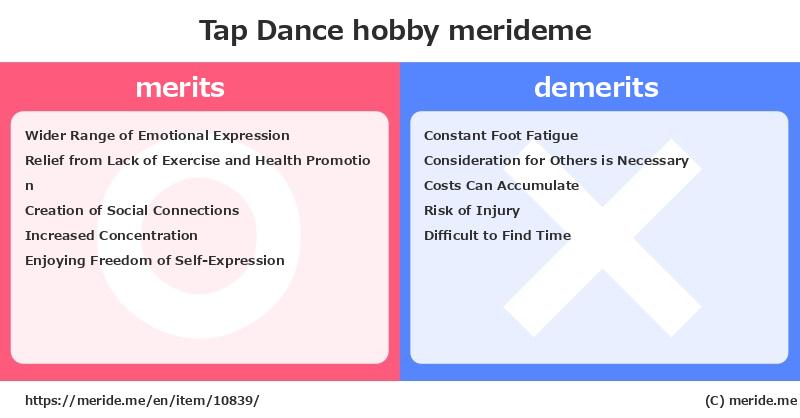 Tap Dance hobby merideme

merits

Wider Range of Emotional Expression
Relief from Lack of Exercise and Health Promotion
Creation of Social Connections
Increased Concentration
Enjoying Freedom of Self-Expression

demerits

Constant Foot Fatigue
Consideration for Others is Necessary
Costs Can Accumulate
Risk of Injury
Difficult to Find Time

https://meride.me/en/item/10839/

(C) meride.me